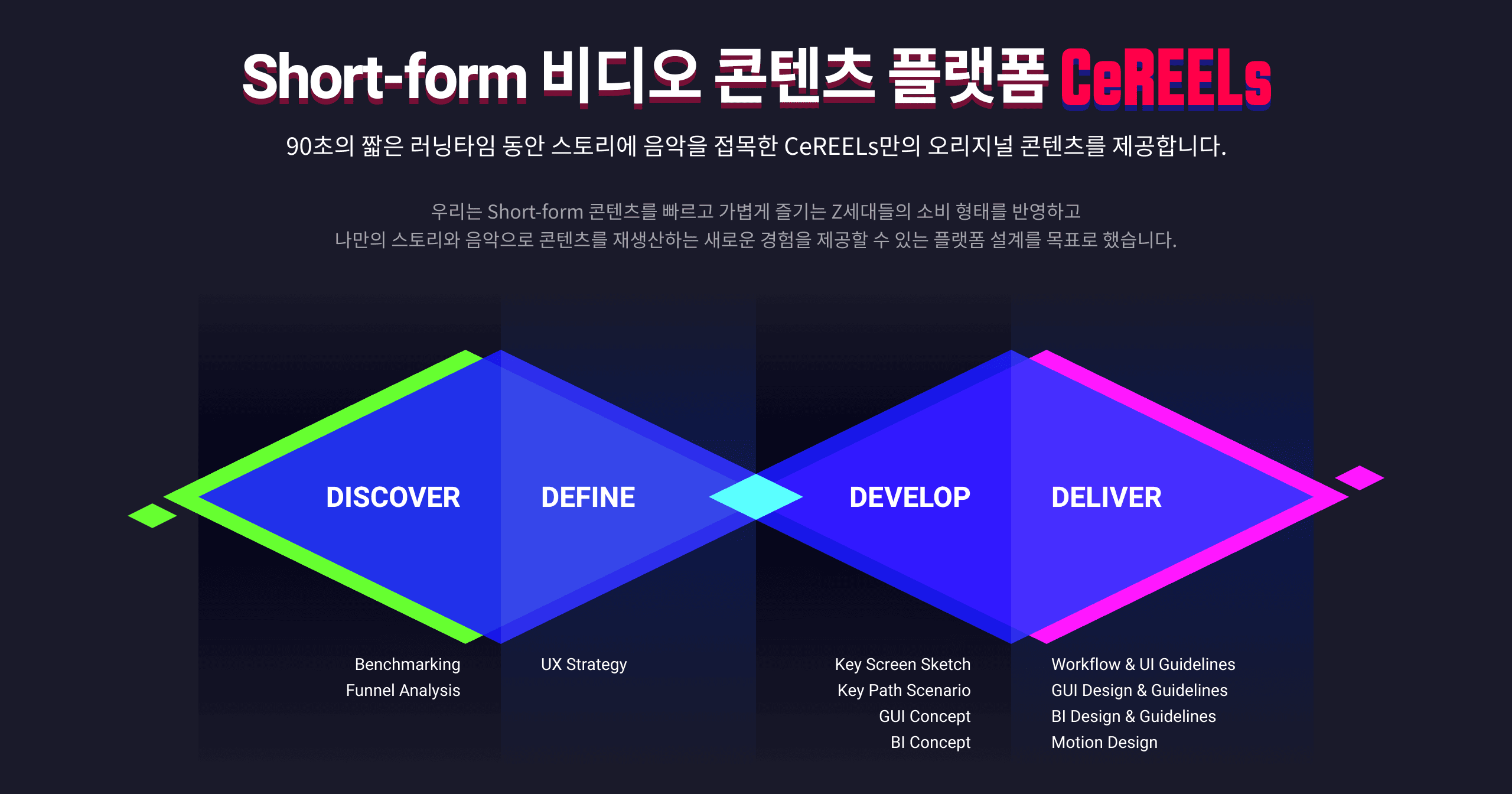 Short-form 비디오 콘텐츠 플랫폼 CeREELs

90초의 짧은 러닝타임 동안 스토리에 음악을 접목한 CeREELs만의 오리지널 콘텐츠를 제공합니다.

우리는 Short-form 콘텐츠를 빠르고 가볍게 즐기는 Z세대들의 소비 형태를 반영하고
나만의 스토리와 음악으로 콘텐츠를 재생산하는 새로운 경험을 제공할 수 있는 플랫폼 설계를 목표로 했습니다.

DISCOVER

DEFINE

DEVELOP

DELIVER

Benchmarking
Funnel Analysis

UX Strategy

Key Screen Sketch
Key Path Scenario
GUI Concept
BI Concept

Workflow & UI Guidelines
GUI Design & Guidelines
BI Design & Guidelines
Motion Design